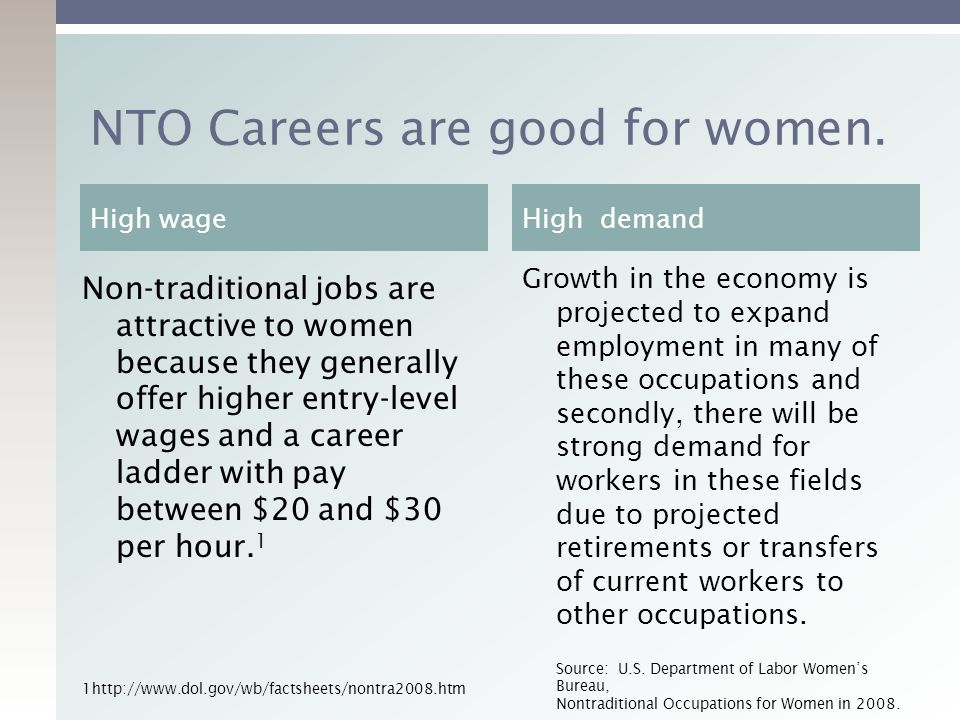 NTO Careers are good for women.

High wage

Non-traditional jobs are attractive to women because they generally offer higher entry-level wages and a career ladder with pay between \$20 and \$30 per hour.$^1$

1http://www.dol.gov/wb/factsheets/nontra2008.htm

High demand

Growth in the economy is projected to expand employment in many of these occupations and secondly, there will be strong demand for workers in these fields due to projected retirements or transfers of current workers to other occupations.

Source: U.S. Department of Labor Women's Bureau,
Nontraditional Occupations for Women in 2008.